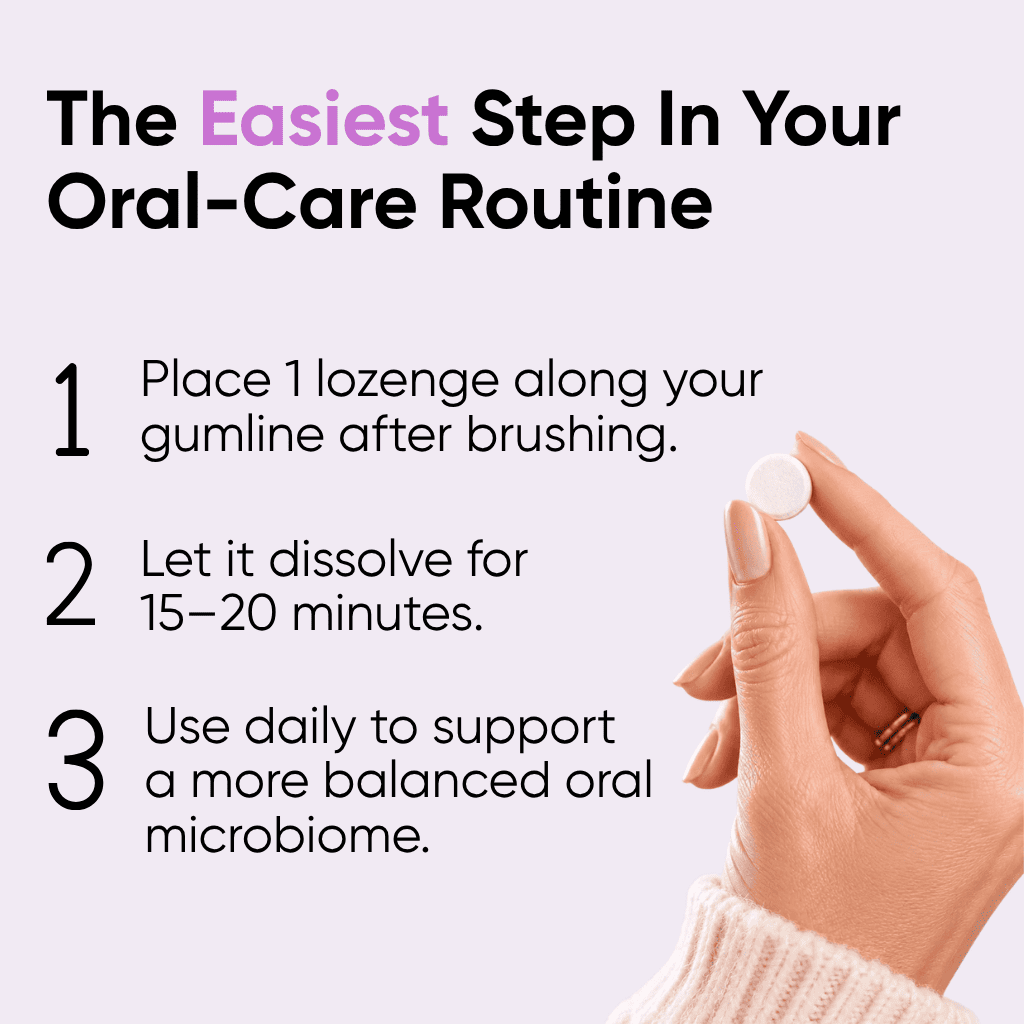 The Easiest Step In Your Oral-Care Routine

1 Place 1 lozenge along your gumline after brushing.

2 Let it dissolve for 15–20 minutes.

3 Use daily to support a more balanced oral microbiome.